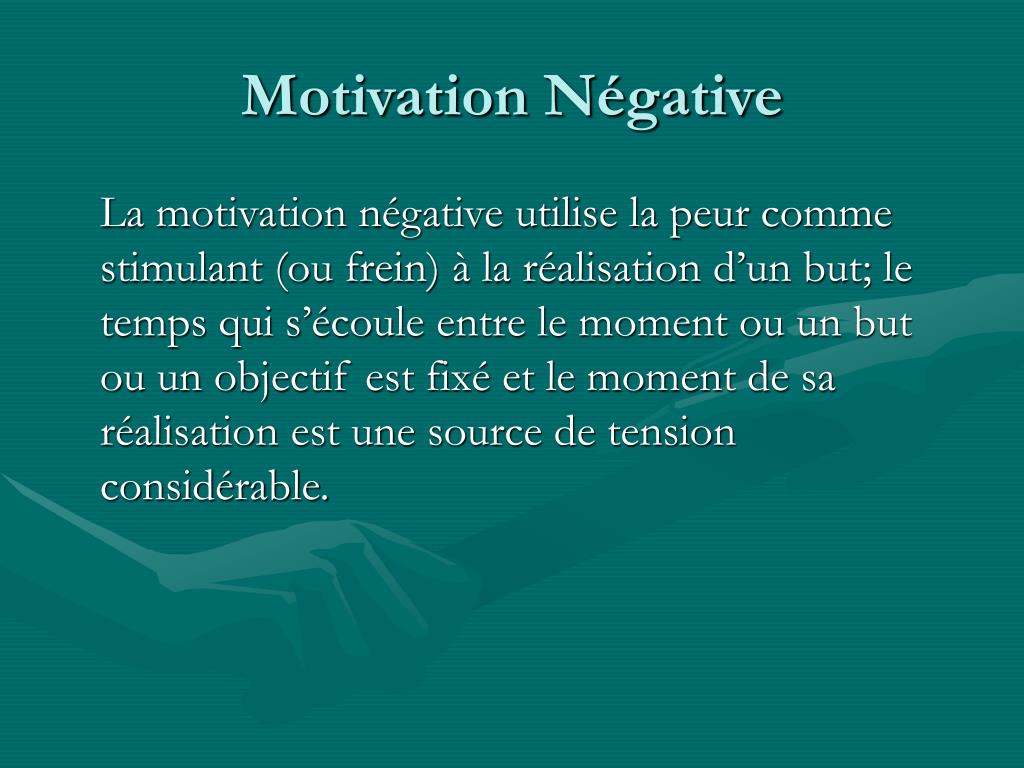 Motivation Négative

La motivation négative utilise la peur comme stimulant (ou frein) à la réalisation d’un but; le temps qui s’écoule entre le moment ou un but ou un objectif est fixé et le moment de sa réalisation est une source de tension considérable.